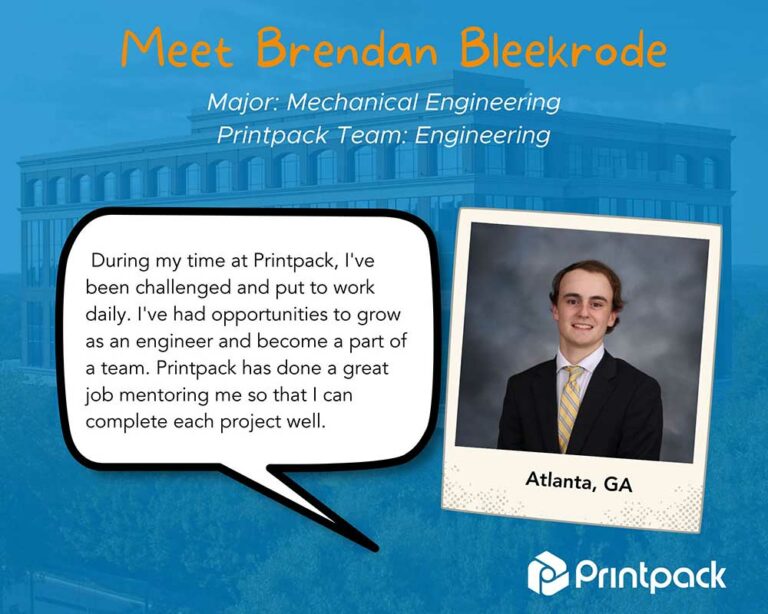 Meet Brendan Bleekrode

Major: Mechanical Engineering
Printpack Team: Engineering

During my time at Printpack, I've been challenged and put to work daily. I've had opportunities to grow as an engineer and become a part of a team. Printpack has done a great job mentoring me so that I can complete each project well.

Atlanta, GA

Printpack